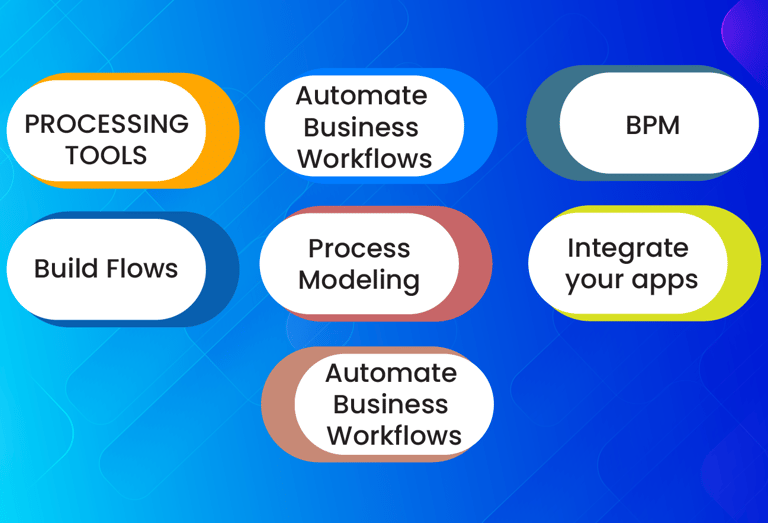 PROCESSING TOOLS

Automate Business Workflows

BPM

Build Flows

Process Modeling

Integrate your apps

Automate Business Workflows